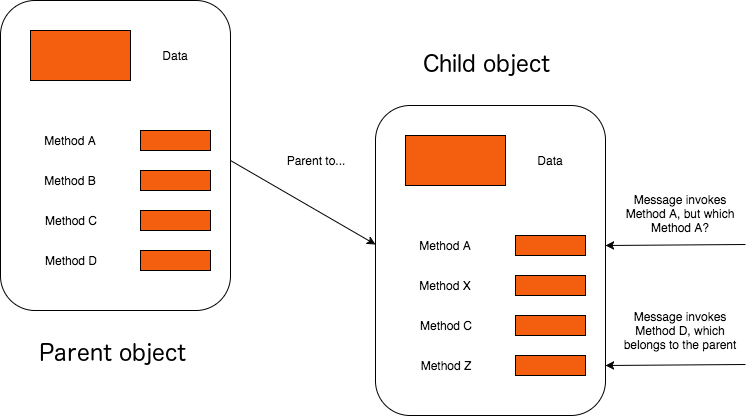 Data

Method A

Method B

Method C

Method D

Parent object

Parent to...

Child object

Data

Method A

Method X

Method C

Method Z

Message invokes Method A, but which Method A?

Message invokes Method D, which belongs to the parent